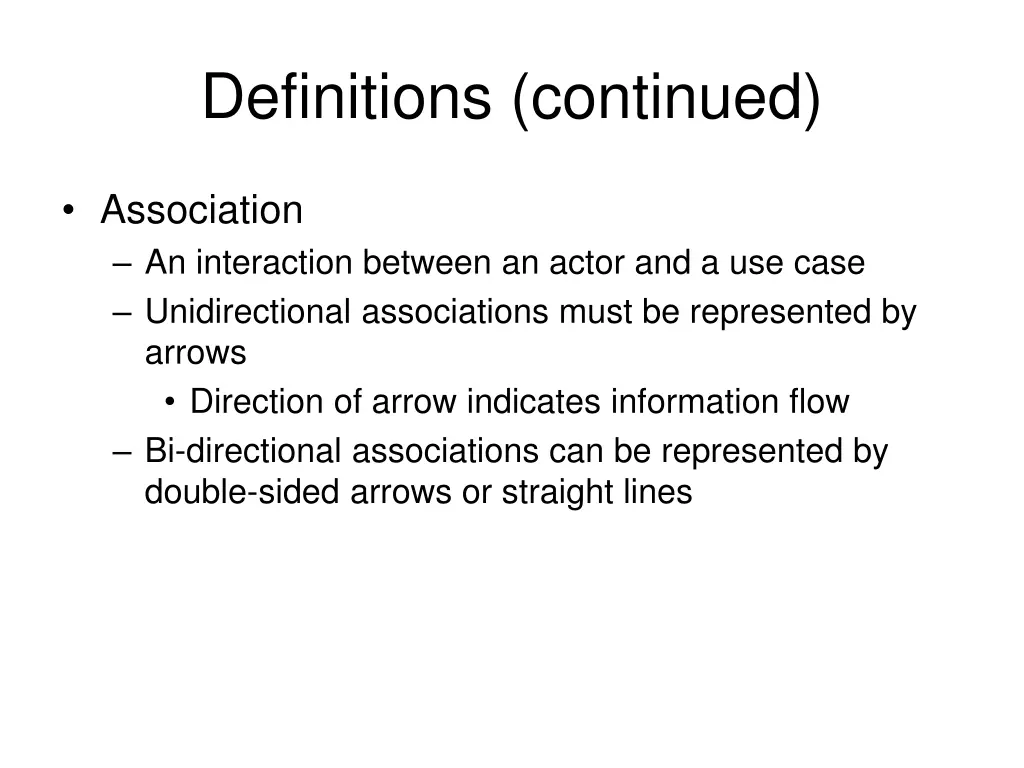 Definitions (continued)

• Association
– An interaction between an actor and a use case
– Unidirectional associations must be represented by arrows
• Direction of arrow indicates information flow
– Bi-directional associations can be represented by double-sided arrows or straight lines